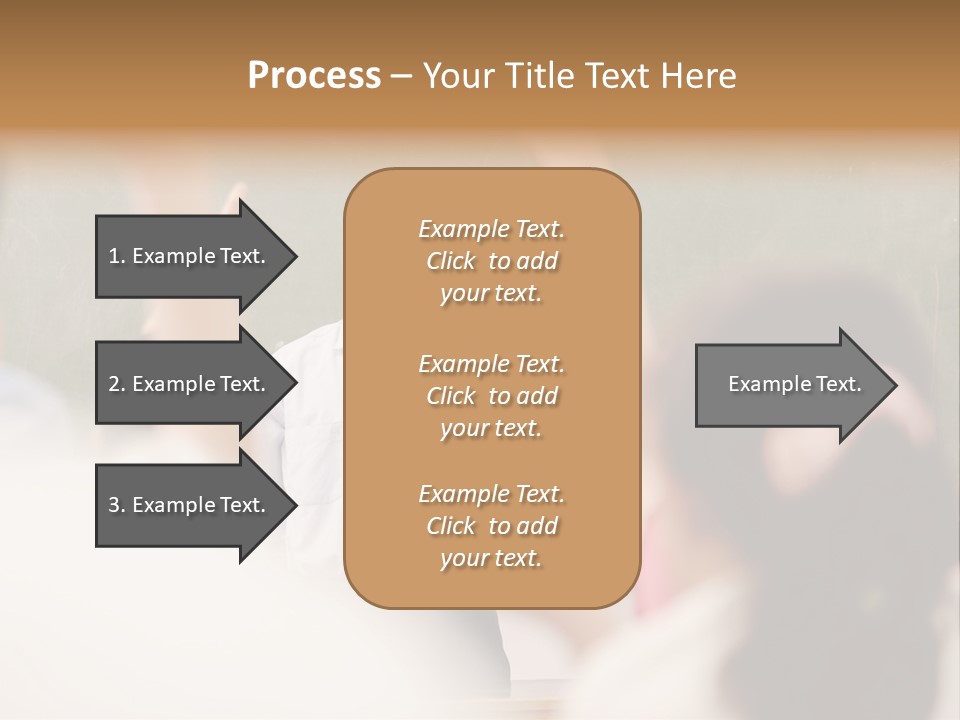 Process – Your Title Text Here

1. Example Text.

2. Example Text.

3. Example Text.

Example Text. Click to add your text.

Example Text. Click to add your text.

Example Text. Click to add your text.

Example Text.